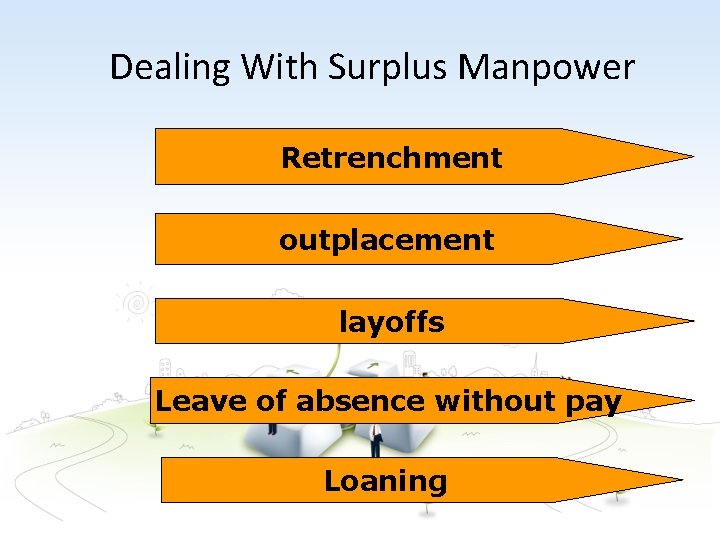 Dealing With Surplus Manpower

Retrenchment

outplacement

layoffs

Leave of absence without pay

Loaning